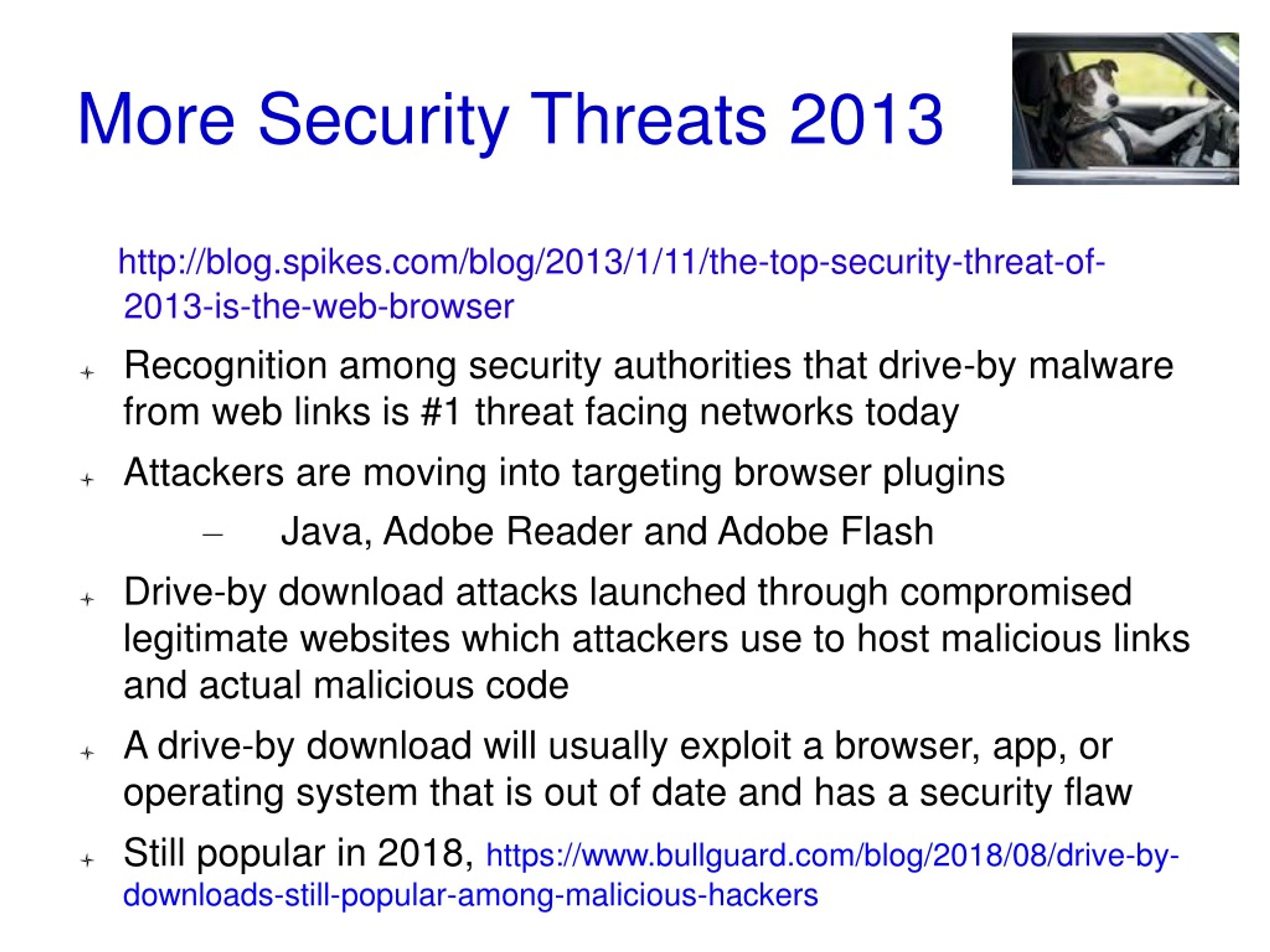 More Security Threats 2013

http://blog.spikes.com/blog/2013/1/11/the-top-security-threat-of-2013-is-the-web-browser

+ Recognition among security authorities that drive-by malware from web links is #1 threat facing networks today

+ Attackers are moving into targeting browser plugins

– Java, Adobe Reader and Adobe Flash

+ Drive-by download attacks launched through compromised legitimate websites which attackers use to host malicious links and actual malicious code

+ A drive-by download will usually exploit a browser, app, or operating system that is out of date and has a security flaw

+ Still popular in 2018, https://www.bullguard.com/blog/2018/08/drive-by-downloads-still-popular-among-malicious-hackers